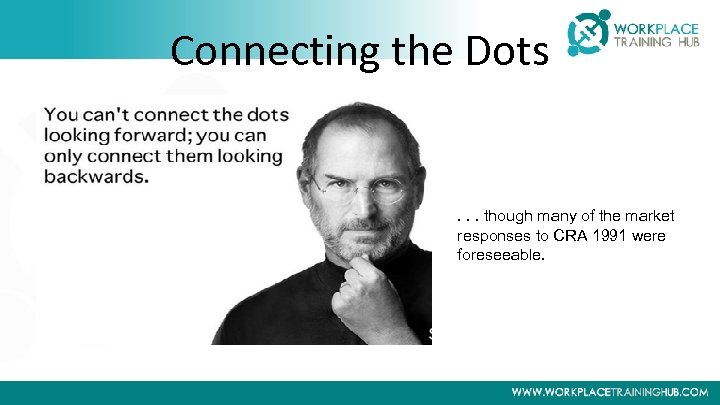 Connecting the Dots

WORKPLACE TRAINING HUB

You can't connect the dots looking forward; you can only connect them looking backwards.

. . . though many of the market responses to CRA 1991 were foreseeable.

WWW.WORKPLACETRAININGHUB.COM